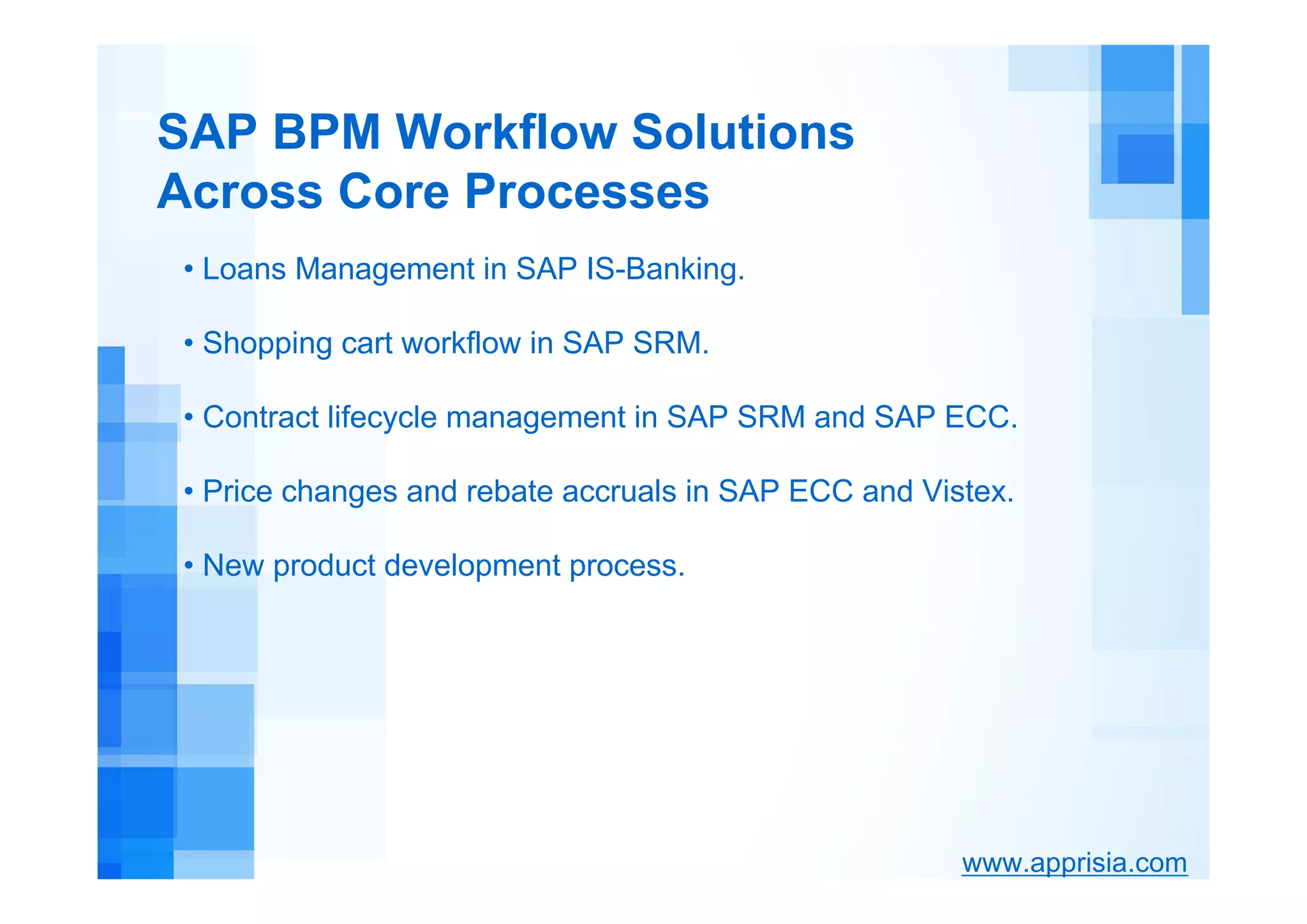 SAP BPM Workflow Solutions Across Core Processes

• Loans Management in SAP IS-Banking.

• Shopping cart workflow in SAP SRM.

• Contract lifecycle management in SAP SRM and SAP ECC.

• Price changes and rebate accruals in SAP ECC and Vistex.

• New product development process.

www.apprisia.com